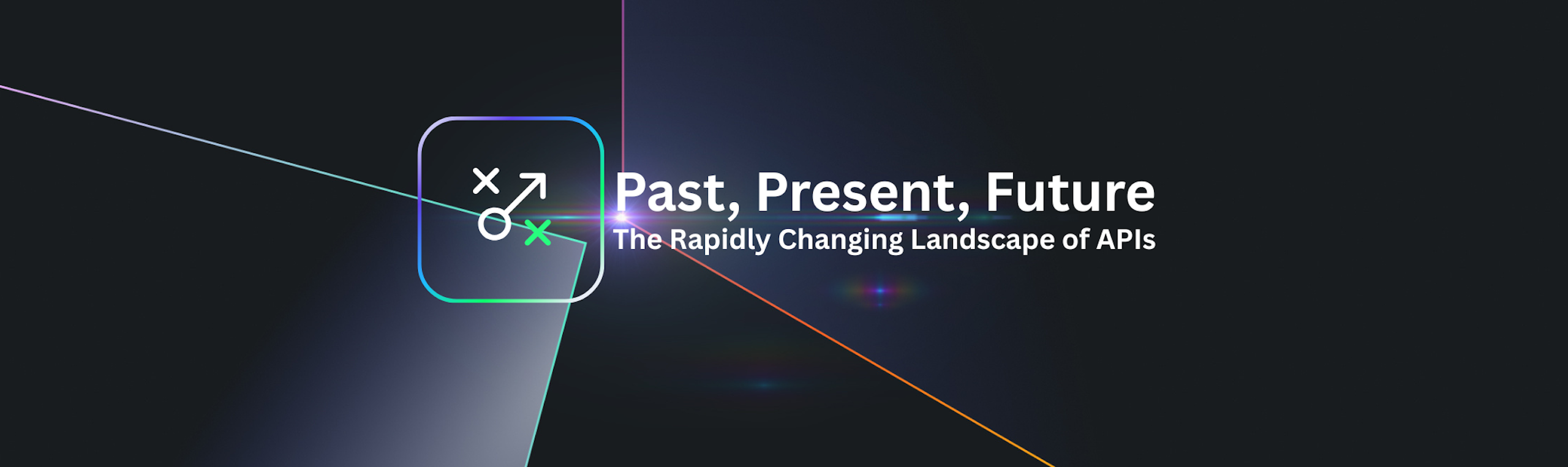 Past, Present, Future
The Rapidly Changing Landscape of APIs